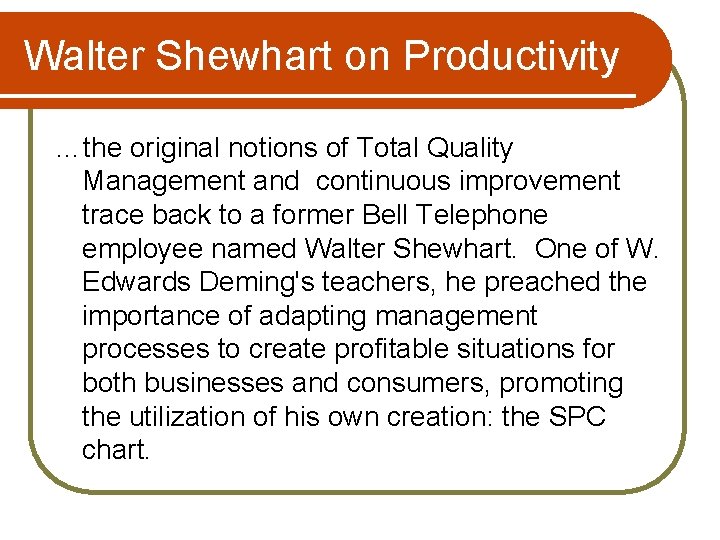 Walter Shewhart on Productivity

…the original notions of Total Quality Management and continuous improvement trace back to a former Bell Telephone employee named Walter Shewhart. One of W. Edwards Deming's teachers, he preached the importance of adapting management processes to create profitable situations for both businesses and consumers, promoting the utilization of his own creation: the SPC chart.